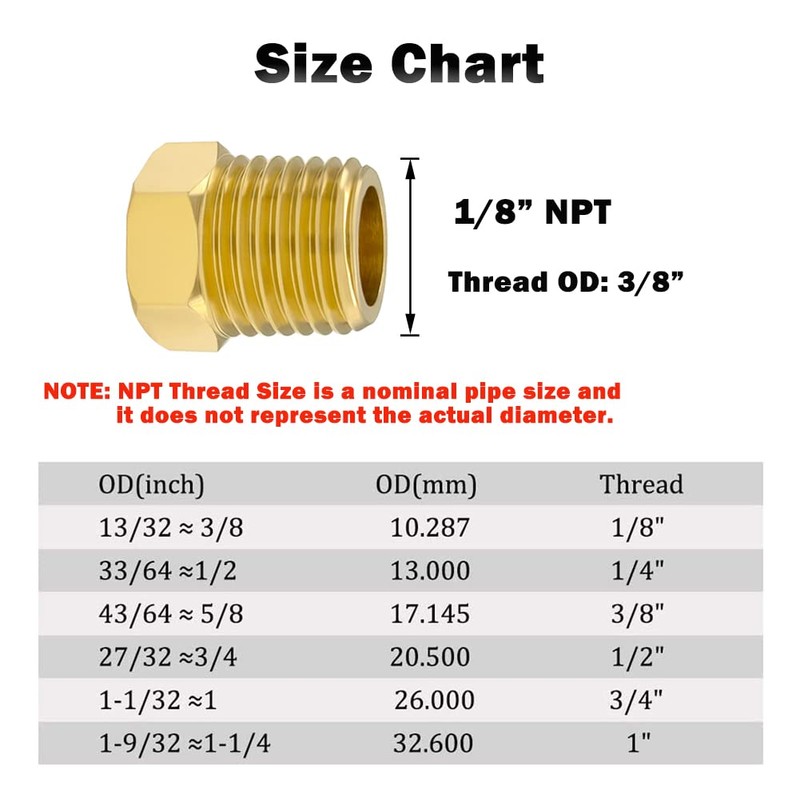 Size Chart

1/8” NPT

Thread OD: 3/8”

NOTE: NPT Thread Size is a nominal pipe size and it does not represent the actual diameter.

| OD(inch) | OD(mm) | Thread |
|---|---|---|
| 13/32 ≈ 3/8 | 10.287 | 1/8" |
| 33/64 ≈1/2 | 13.000 | 1/4" |
| 43/64 ≈ 5/8 | 17.145 | 3/8" |
| 27/32 ≈3/4 | 20.500 | 1/2" |
| 1-1/32 ≈1 | 26.000 | 3/4" |
| 1-9/32 ≈1-1/4 | 32.600 | 1" |